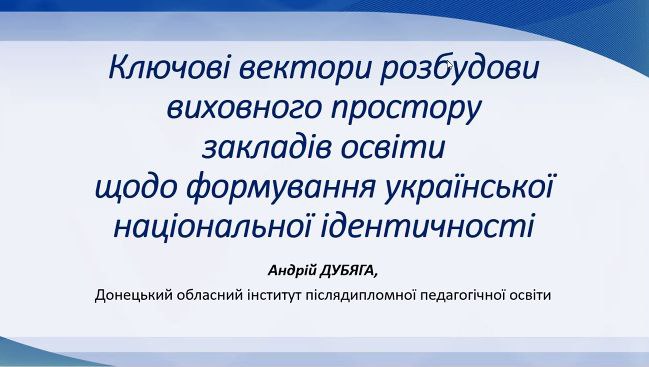 Ключові вектори розбудови виховного простору закладів освіти щодо формування української національної ідентичності

Андрій ДУБЯГА,

Донецький обласний інститут післядипломної педагогічної освіти